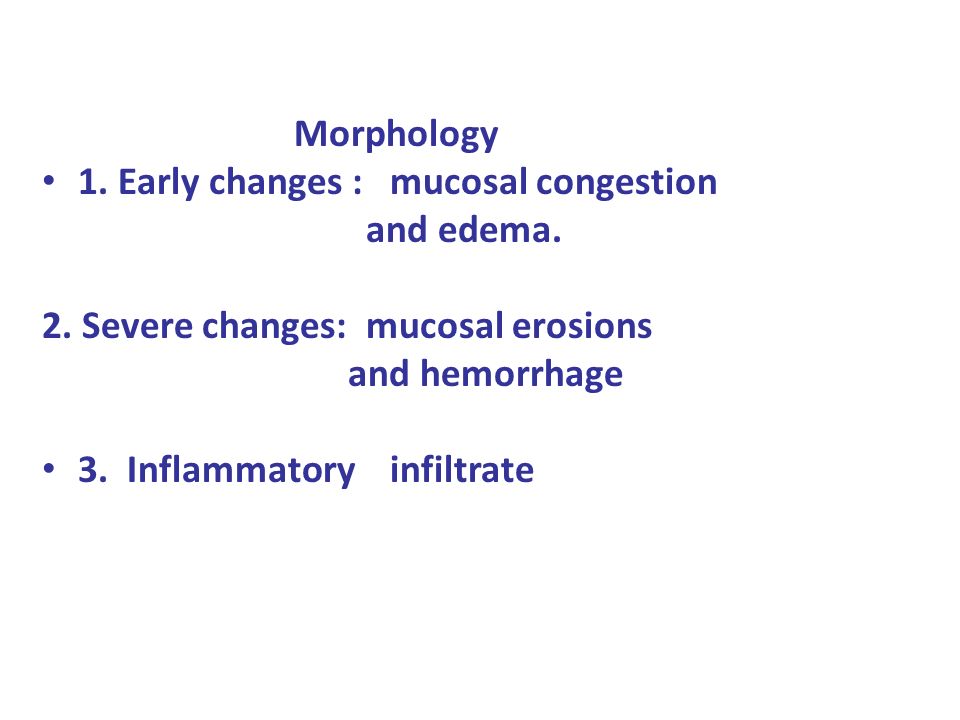 Morphology

• 1. Early changes : mucosal congestion and edema.

2. Severe changes: mucosal erosions and hemorrhage

• 3. Inflammatory infiltrate